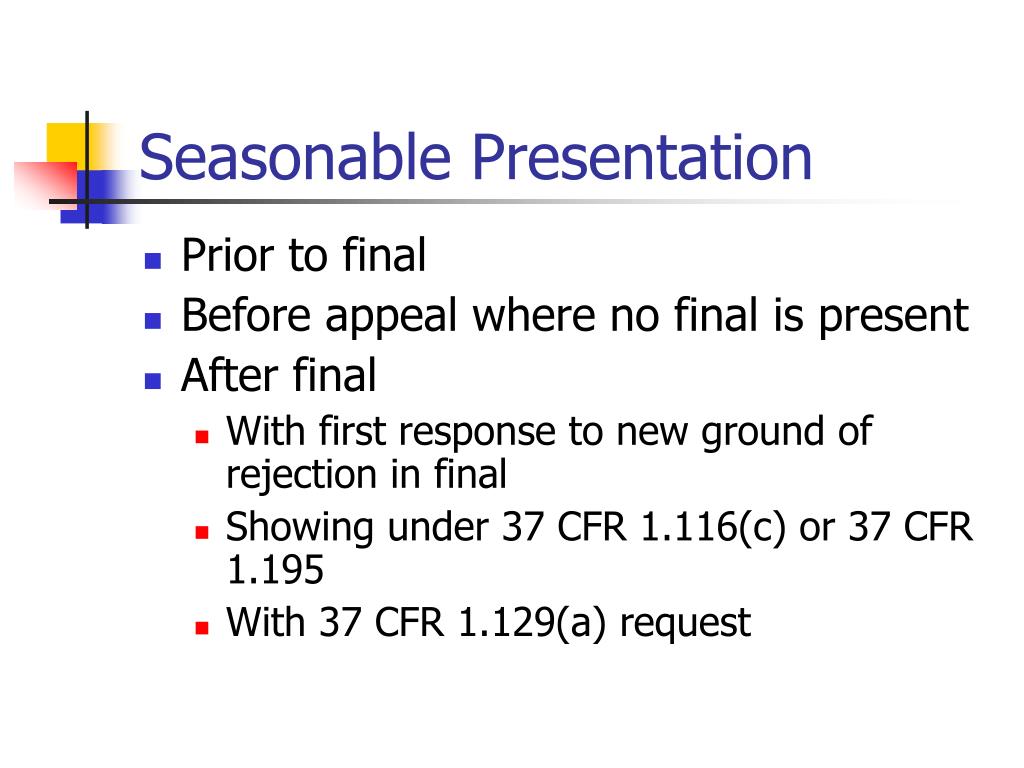 Seasonable Presentation

- Prior to final
- Before appeal where no final is present
- After final
  - With first response to new ground of rejection in final
  - Showing under 37 CFR 1.116(c) or 37 CFR 1.195
  - With 37 CFR 1.129(a) request